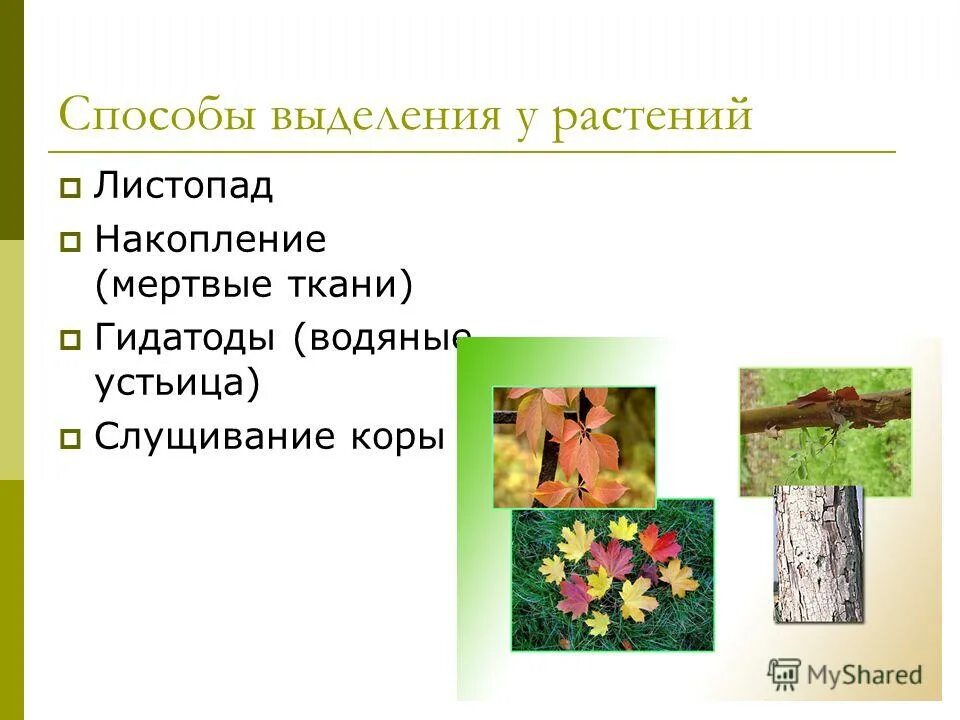 Способы выделения у растений

Листопад

Накопление (мертвые ткани)

Гидатоды (водяные устьица)

Слущивание коры

MyShared